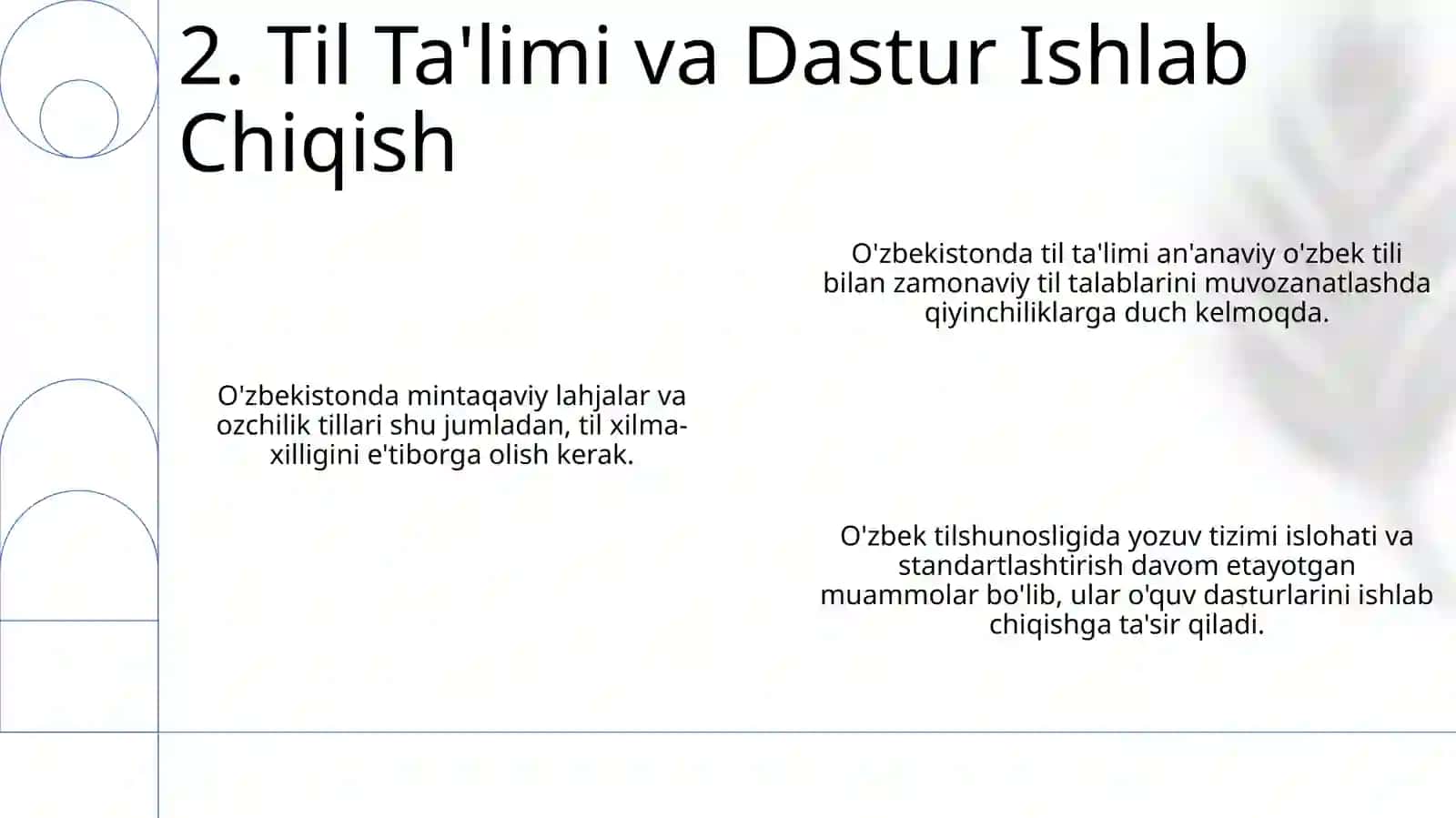 2. Til Ta'limi va Dastur Ishlab Chiqish

O'zbekistonda til ta'limi an'anaviy o'zbek tili bilan zamonaviy til talablarini muvozanatlashda qiyinchiliklarga duch kelmoqda.

O'zbekistonda mintaqaviy lahjalar va ozchilik tillari shu jumladan, til xilma-xilligini e'tiborga olish kerak.

O'zbek tilshunosligida yozuv tizimi islohati va standartlashtirish davom etayotgan muammolar bo'lib, ular o'quv dasturlarini ishlab chiqishga ta'sir qiladi.